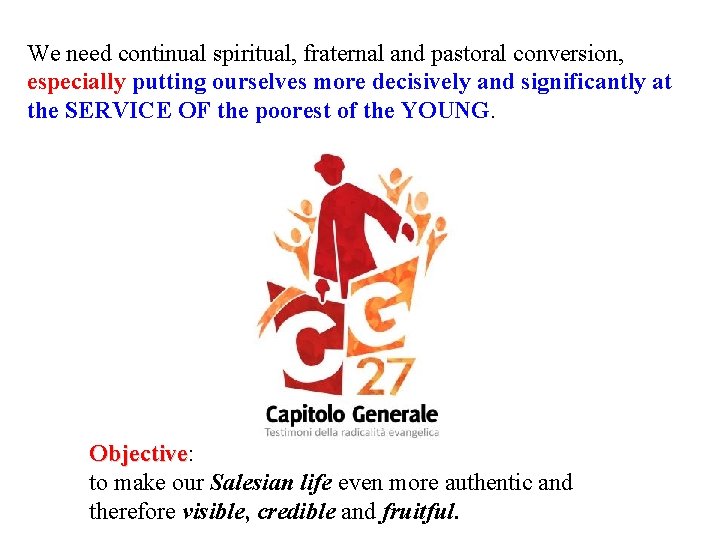 We need continual spiritual, fraternal and pastoral conversion, especially putting ourselves more decisively and significantly at the SERVICE OF the poorest of the YOUNG.

CG 27
Capitolo Generale
Testimoni della radicalità evangelica

Objective:
to make our Salesian life even more authentic and therefore visible, credible and fruitful.